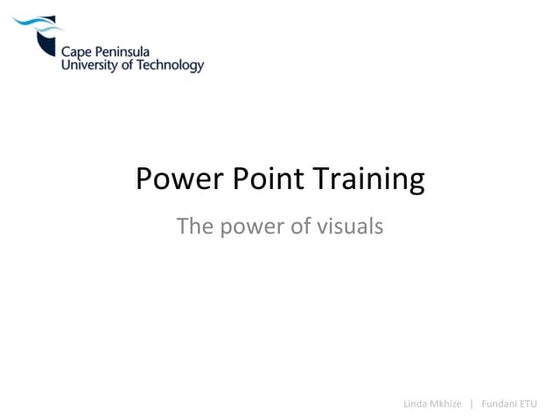 Cape Peninsula
University of Technology

Power Point Training

The power of visuals

Linda Mkhize | Fundani ETU